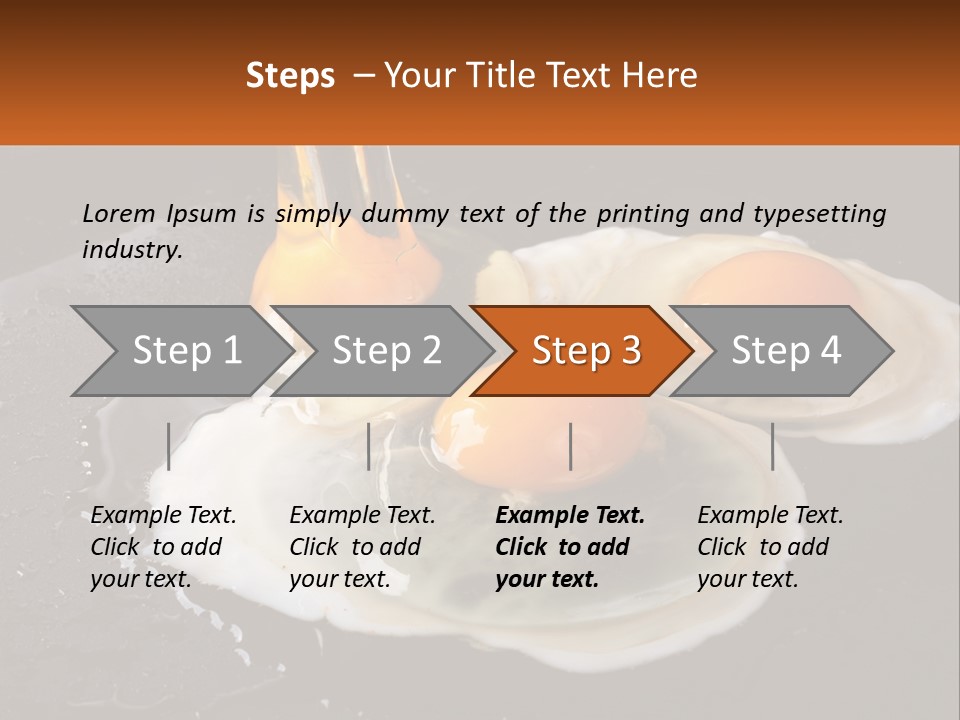 Steps – Your Title Text Here

Lorem Ipsum is simply dummy text of the printing and typesetting industry.

Step 1

Step 2

Step 3

Step 4

Example Text. Click to add your text.

Example Text. Click to add your text.

Example Text. Click to add your text.

Example Text. Click to add your text.